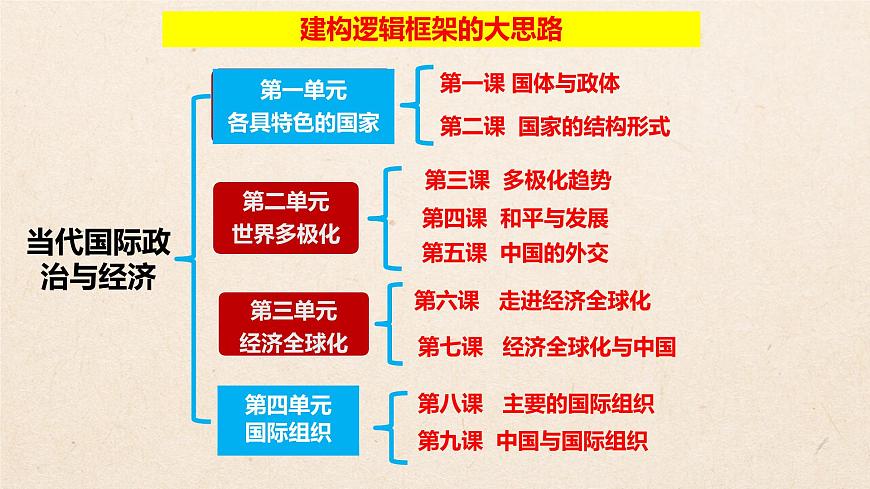 建构逻辑框架的大思路

当代国际政治与经济

第一单元
各具特色的国家

第一课 国体与政体

第二课 国家的结构形式

第二单元
世界多极化

第三课 多极化趋势

第四课 和平与发展

第五课 中国的外交

第三单元
经济全球化

第六课 走进经济全球化

第七课 经济全球化与中国

第四单元
国际组织

第八课 主要的国际组织

第九课 中国与国际组织